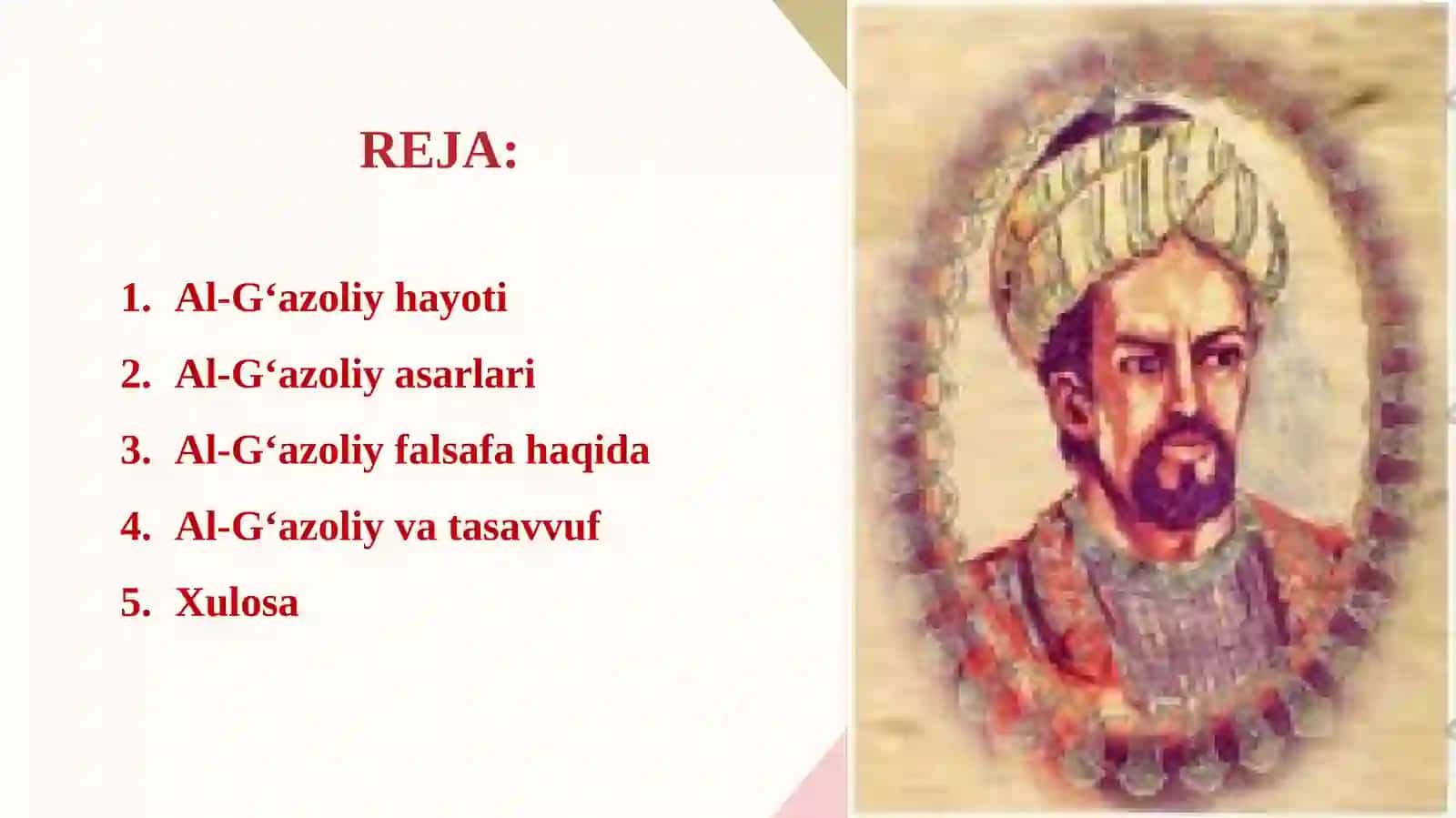 REJA:

1. Al-G‘azoliy hayoti
2. Al-G‘azoliy asarlari
3. Al-G‘azoliy falsafa haqida
4. Al-G‘azoliy va tasavvuf
5. Xulosa